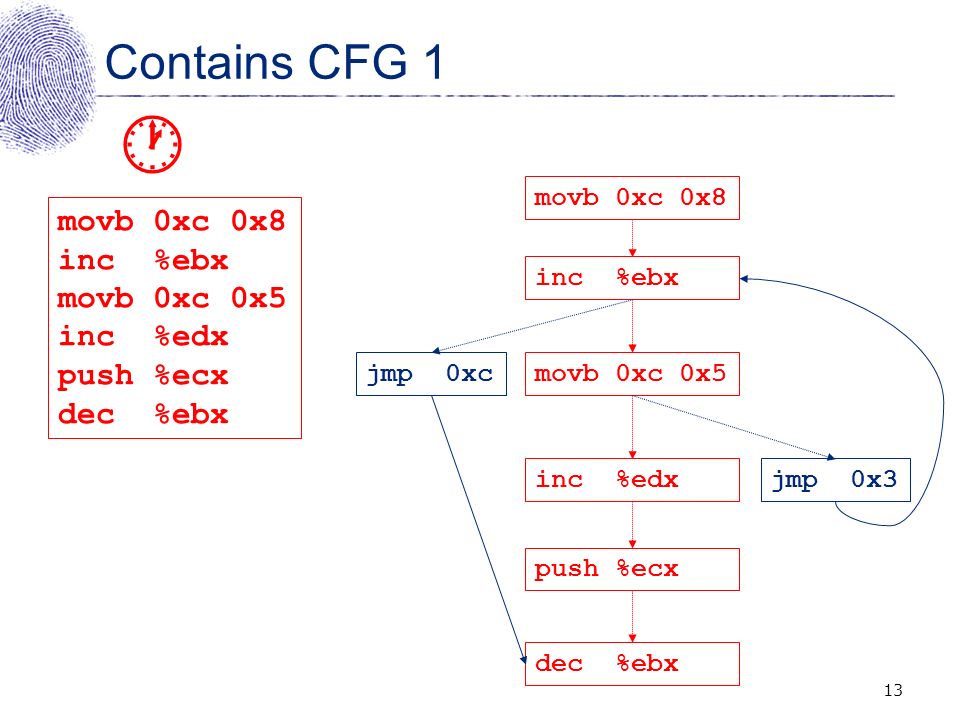 Contains CFG 1

movb 0xc 0x8
inc %ebx
movb 0xc 0x5
inc %edx
push %ecx
dec %ebx

movb 0xc 0x8

inc %ebx

jmp 0xc

movb 0xc 0x5

inc %edx

jmp 0x3

push %ecx

dec %ebx

13